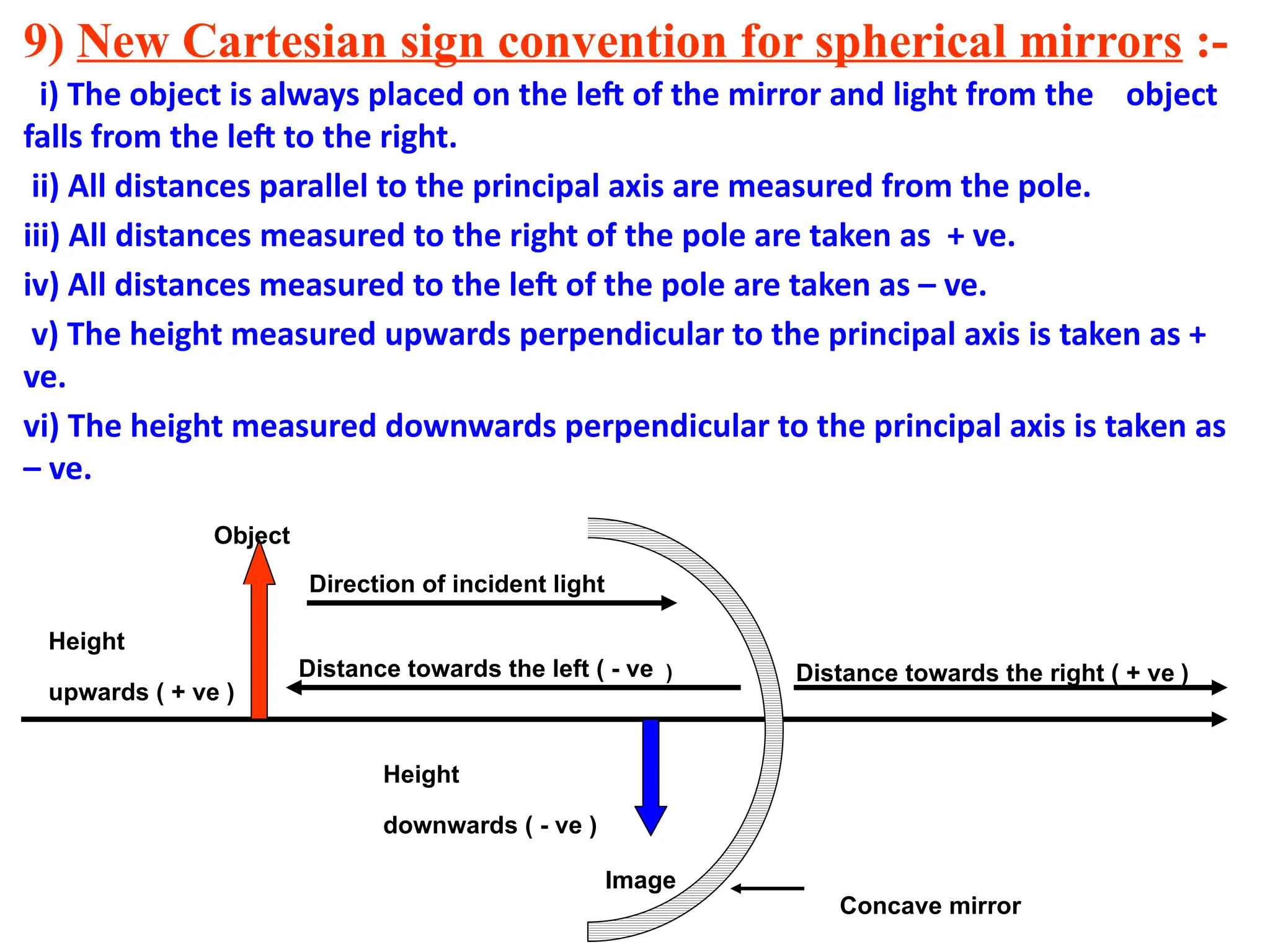 9) New Cartesian sign convention for spherical mirrors :-

i) The object is always placed on the left of the mirror and light from the object falls from the left to the right.

ii) All distances parallel to the principal axis are measured from the pole.

iii) All distances measured to the right of the pole are taken as + ve.

iv) All distances measured to the left of the pole are taken as – ve.

v) The height measured upwards perpendicular to the principal axis is taken as + ve.

vi) The height measured downwards perpendicular to the principal axis is taken as – ve.

Object

Direction of incident light

Height

upwards ( + ve )

Distance towards the left ( - ve )

Distance towards the right ( + ve )

Height

downwards ( - ve )

Image

Concave mirror